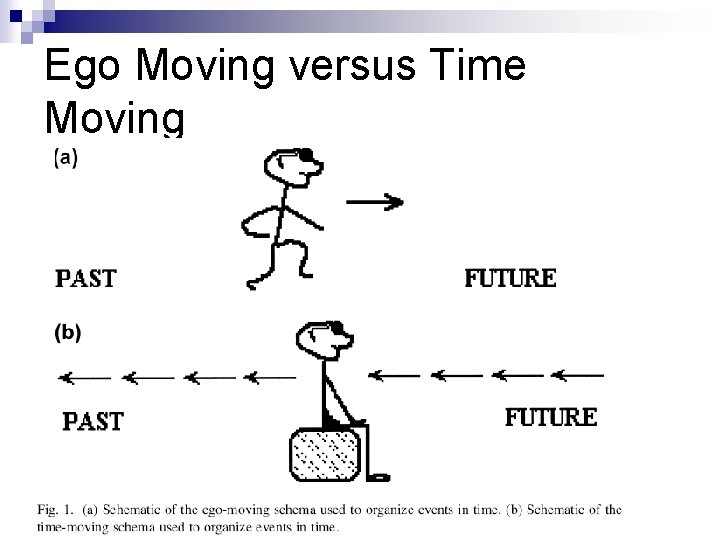 Ego Moving versus Time Moving

(a)

PAST

FUTURE

(b)

PAST

FUTURE

Fig. 1. (a) Schematic of the ego-moving schema used to organize events in time. (b) Schematic of the time-moving schema used to organize events in time.